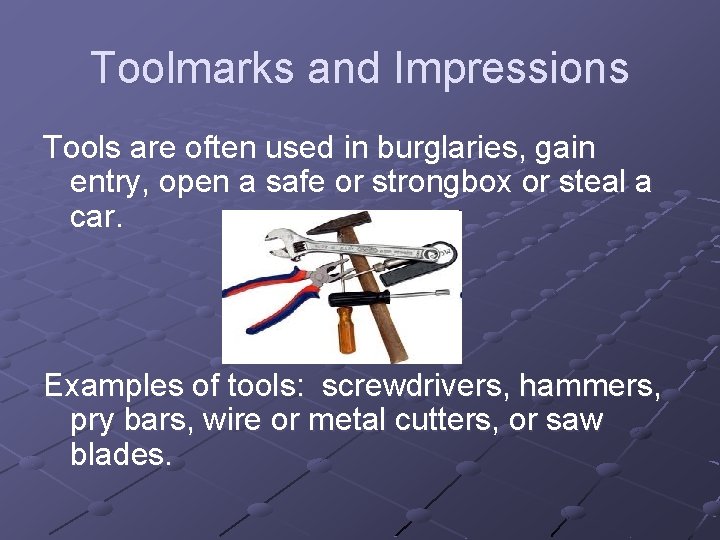 Toolmarks and Impressions

Tools are often used in burglaries, gain entry, open a safe or strongbox or steal a car.

Examples of tools: screwdrivers, hammers, pry bars, wire or metal cutters, or saw blades.